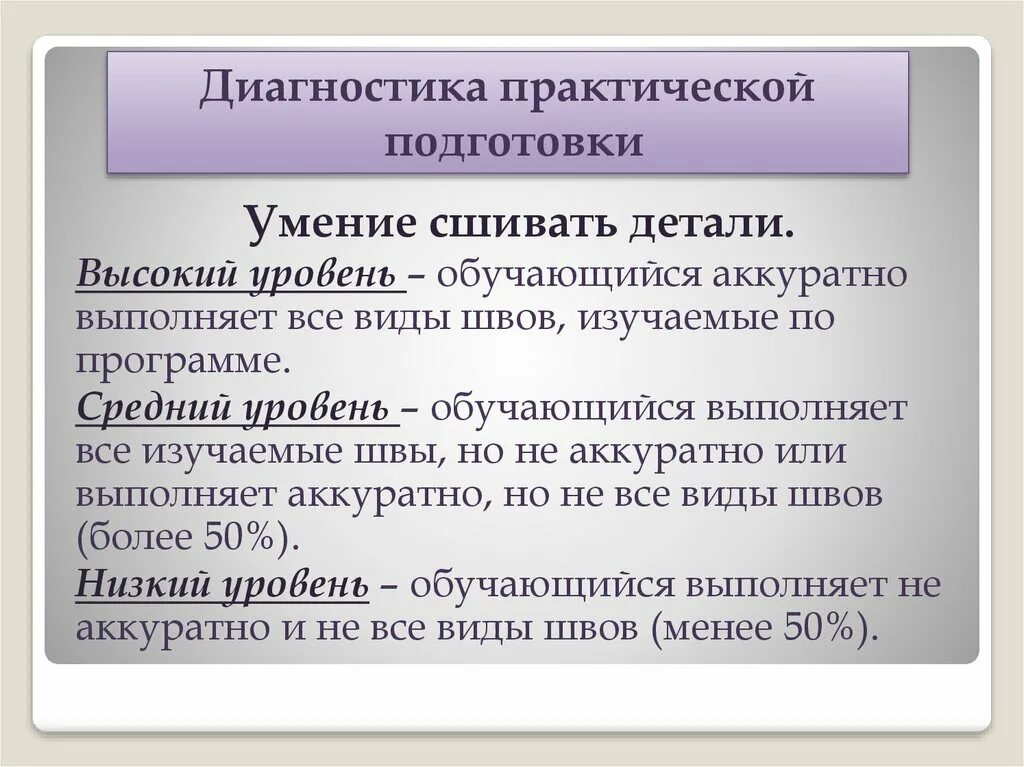 Диагностика практической подготовки

Умение сшивать детали.

Высокий уровень – обучающийся аккуратно выполняет все виды швов, изучаемые по программе.

Средний уровень – обучающийся выполняет все изучаемые швы, но не аккуратно или выполняет аккуратно, но не все виды швов (более 50%).

Низкий уровень – обучающийся выполняет не аккуратно и не все виды швов (менее 50%).